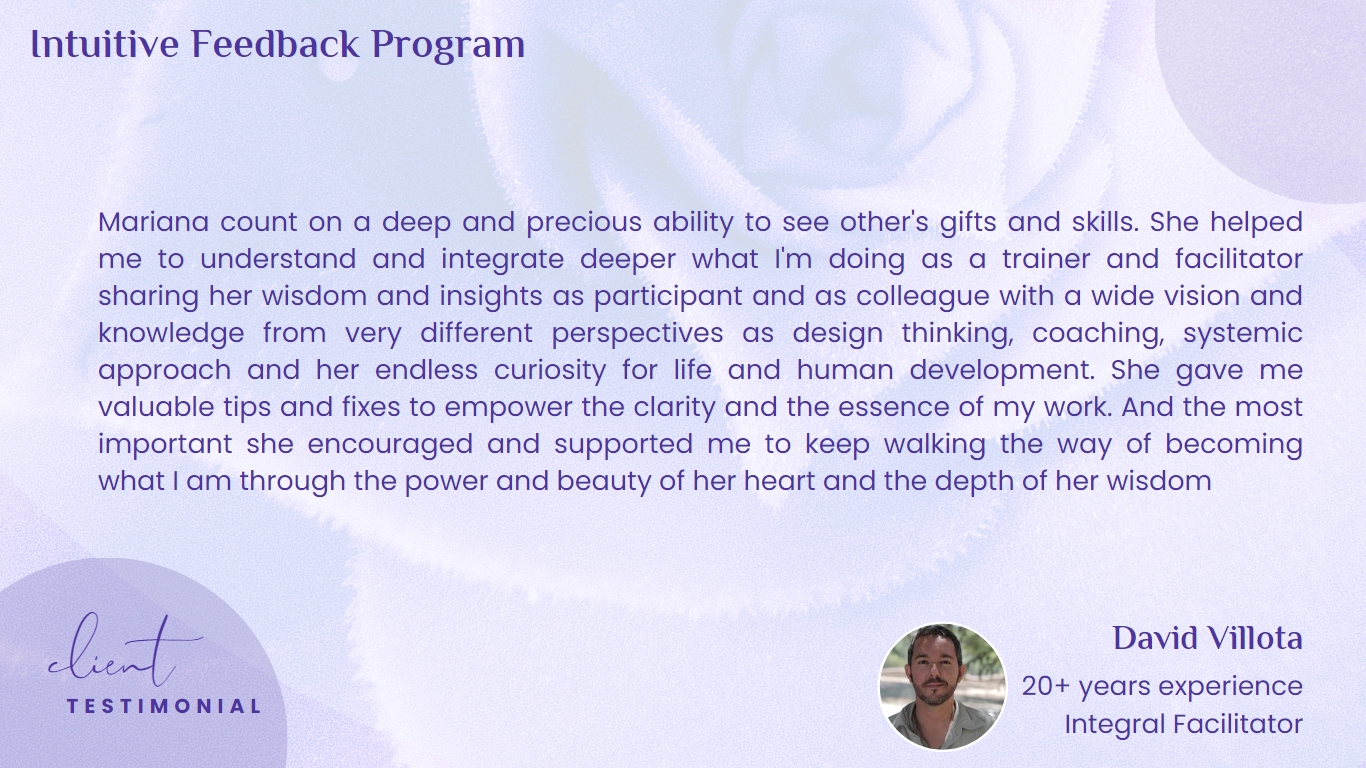 Intuitive Feedback Program

Mariana count on a deep and precious ability to see other's gifts and skills. She helped me to understand and integrate deeper what I'm doing as a trainer and facilitator sharing her wisdom and insights as participant and as colleague with a wide vision and knowledge from very different perspectives as design thinking, coaching, systemic approach and her endless curiosity for life and human development. She gave me valuable tips and fixes to empower the clarity and the essence of my work. And the most important she encouraged and supported me to keep walking the way of becoming what I am through the power and beauty of her heart and the depth of her wisdom

client
TESTIMONIAL

David Villota
20+ years experience
Integral Facilitator